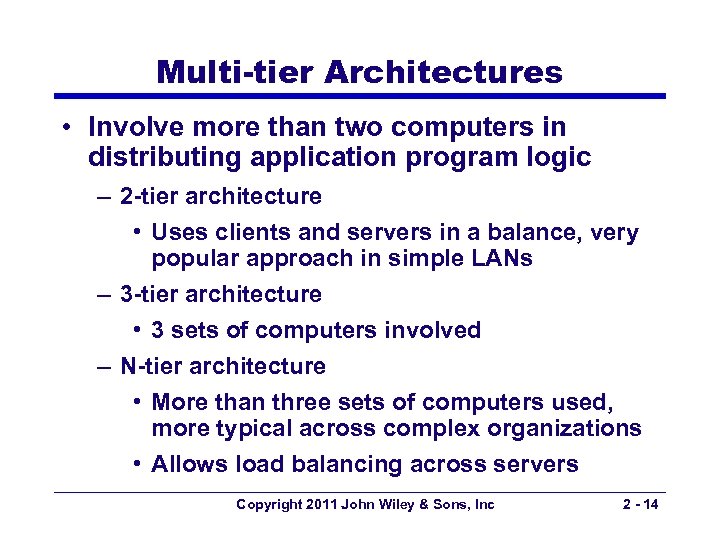 Multi-tier Architectures

• Involve more than two computers in distributing application program logic

– 2-tier architecture

• Uses clients and servers in a balance, very popular approach in simple LANs

– 3-tier architecture

• 3 sets of computers involved

– N-tier architecture

• More than three sets of computers used, more typical across complex organizations

• Allows load balancing across servers

Copyright 2011 John Wiley & Sons, Inc

2 - 14